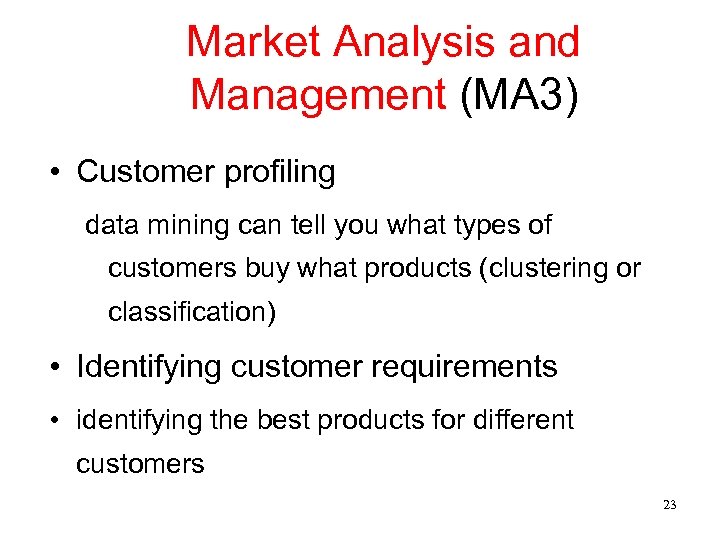 Market Analysis and Management (MA3)

• Customer profiling

data mining can tell you what types of customers buy what products (clustering or classification)

• Identifying customer requirements

• identifying the best products for different customers

23